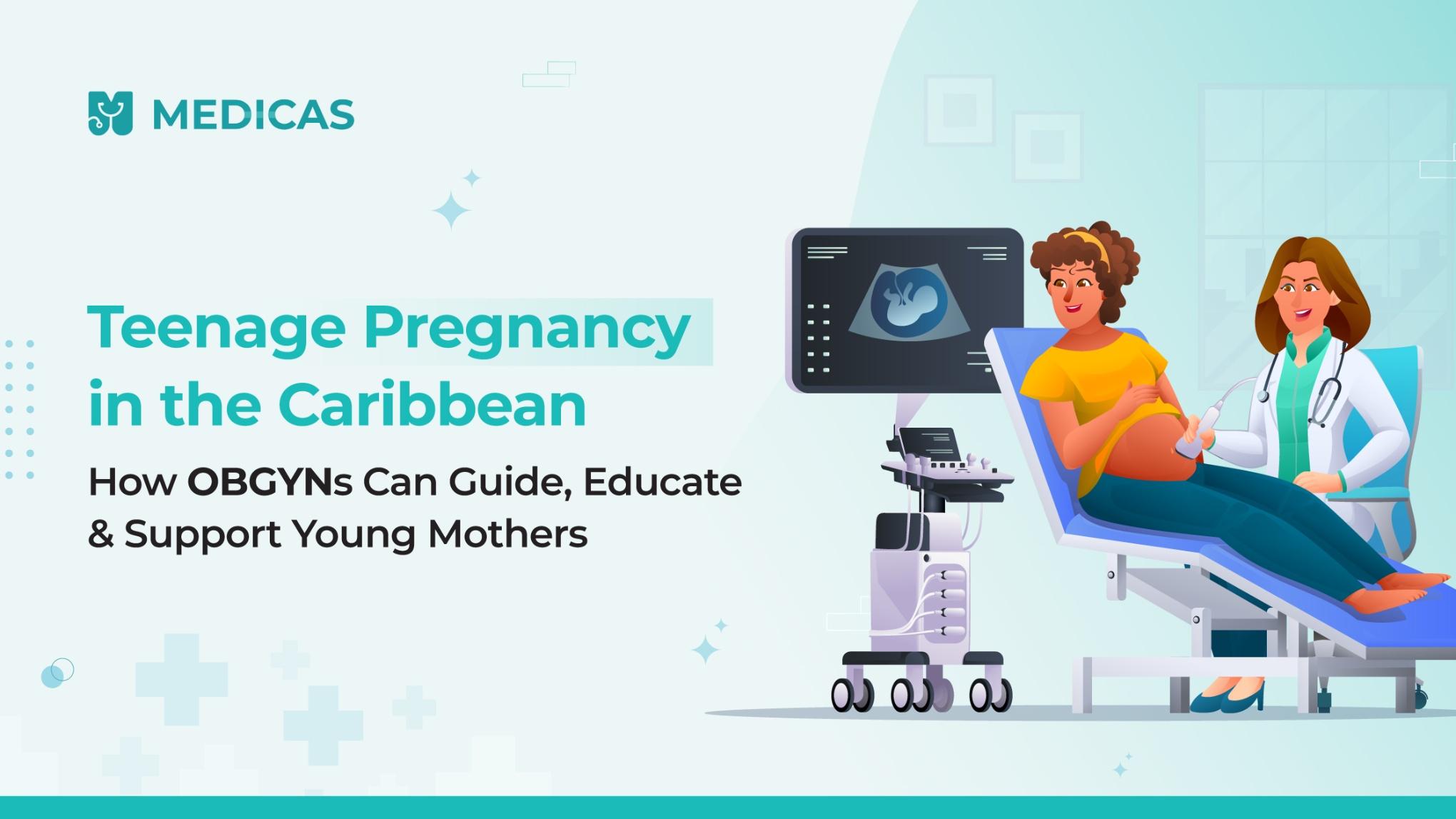 MEDICAS

Teenage Pregnancy in the Caribbean

How OBGYNs Can Guide, Educate & Support Young Mothers